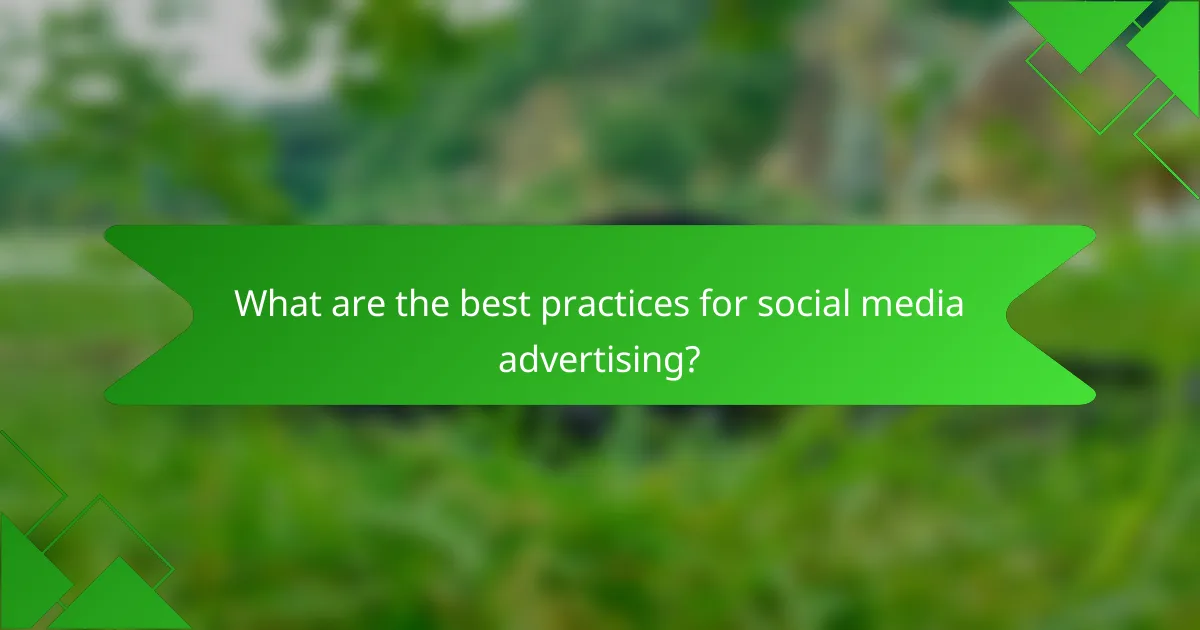 What are the best practices for social media advertising?